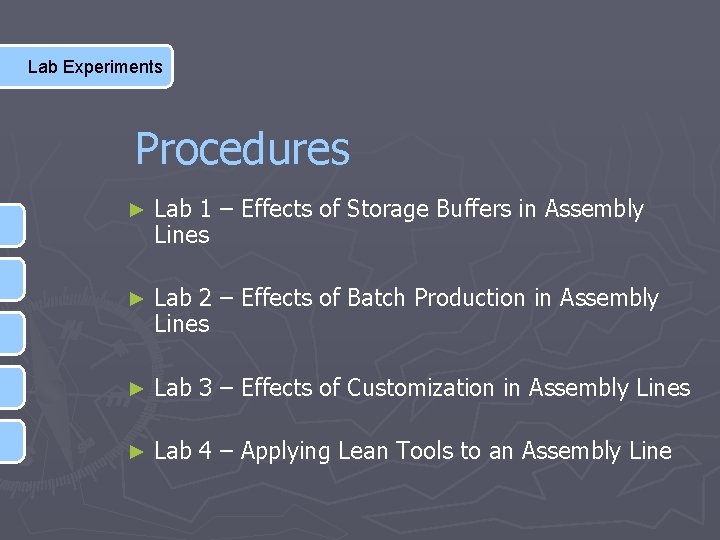 Lab Experiments

Procedures

► Lab 1 – Effects of Storage Buffers in Assembly Lines

► Lab 2 – Effects of Batch Production in Assembly Lines

► Lab 3 – Effects of Customization in Assembly Lines

► Lab 4 – Applying Lean Tools to an Assembly Line